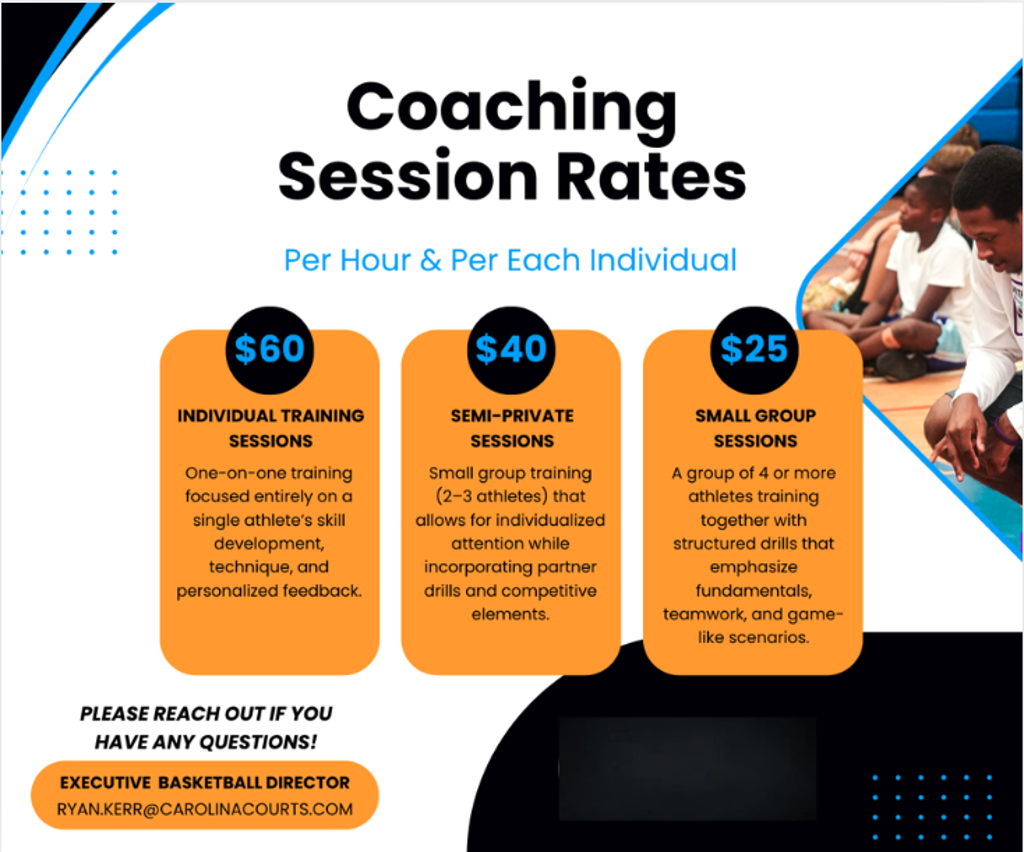 Coaching Session Rates

Per Hour & Per Each Individual

$60

INDIVIDUAL TRAINING SESSIONS

One-on-one training focused entirely on a single athlete's skill development, technique, and personalized feedback.

$40

SEMI-PRIVATE SESSIONS

Small group training (2–3 athletes) that allows for individualized attention while incorporating partner drills and competitive elements.

$25

SMALL GROUP SESSIONS

A group of 4 or more athletes training together with structured drills that emphasize fundamentals, teamwork, and game-like scenarios.

PLEASE REACH OUT IF YOU HAVE ANY QUESTIONS!

EXECUTIVE BASKETBALL DIRECTOR
RYAN.KERR@CAROLINACOURTS.COM